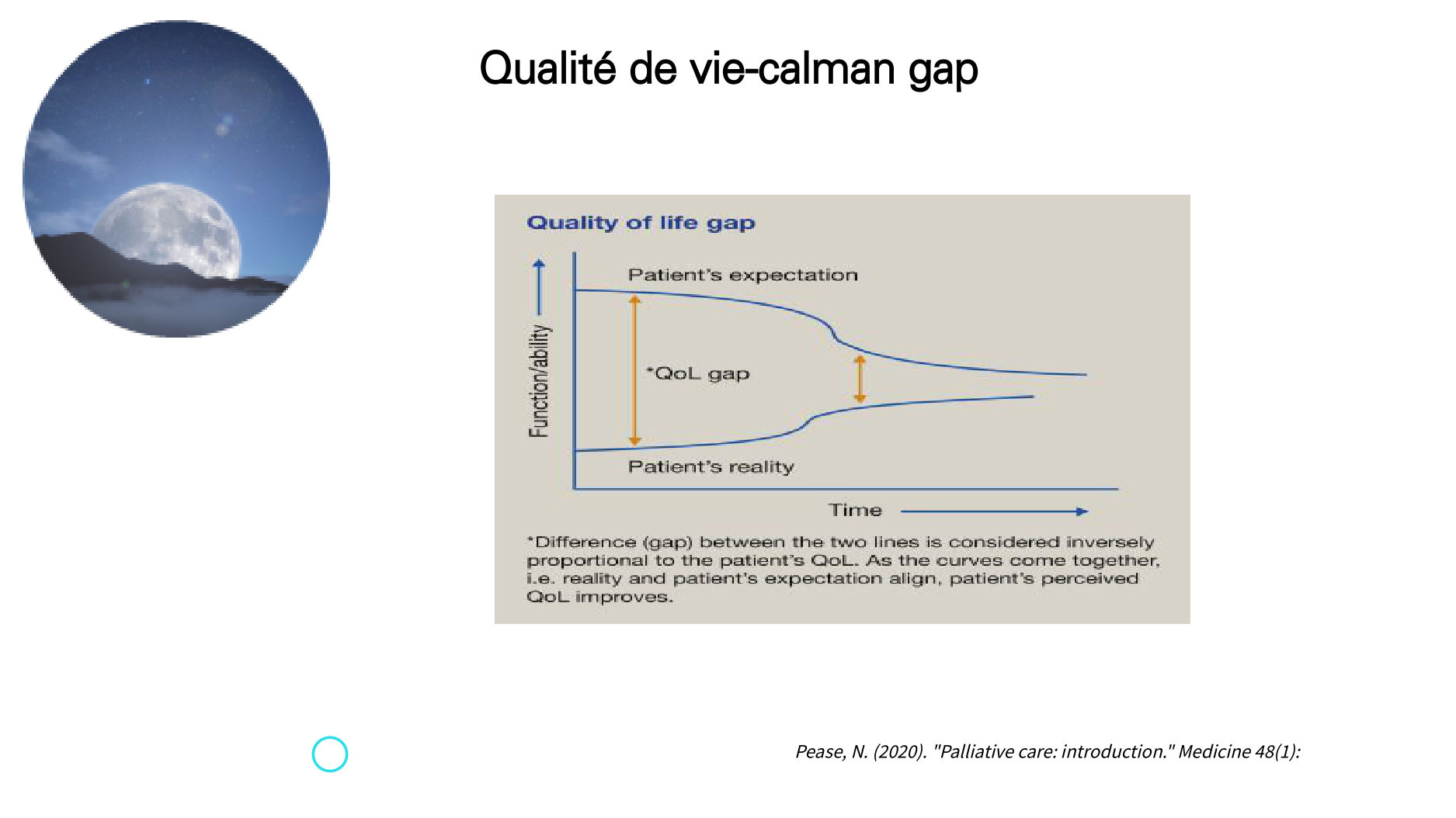 Qualité de vie-calman gap

Quality of life gap

Function/ability

Patient's expectation

*QoL gap

Patient's reality

Time

*Difference (gap) between the two lines is considered inversely proportional to the patient's QoL. As the curves come together, i.e. reality and patient's expectation align, patient's perceived QoL improves.

Pease, N. (2020). "Palliative care: introduction." Medicine 48(1):